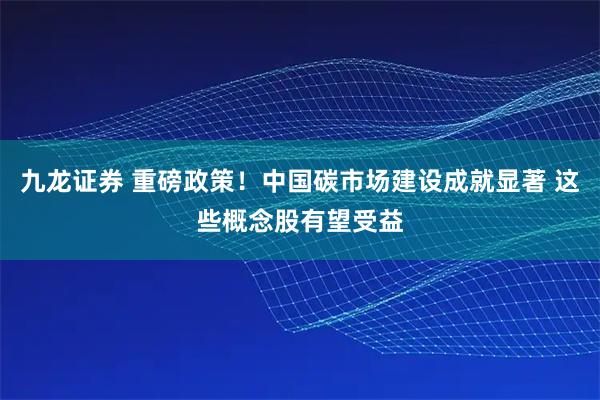 九龙证券 重磅政策！中国碳市场建设成就显著 这些概念股有望受益